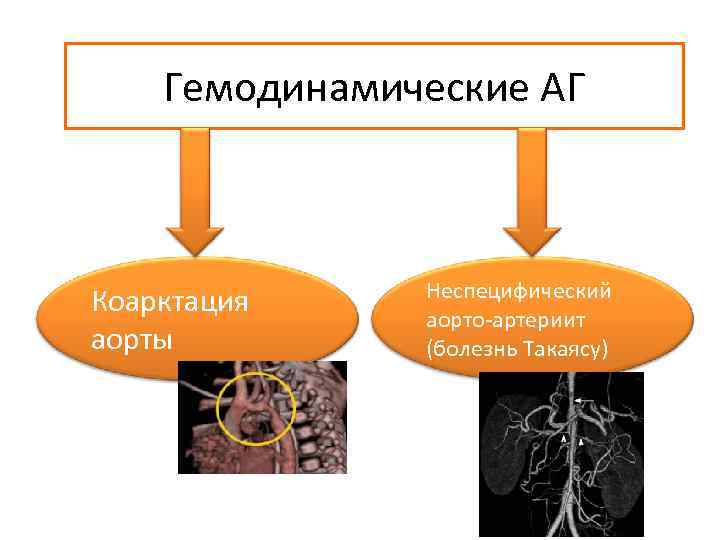 Гемодинамические АГ

Коарктация аорты

Неспецифический аорто-артериит (болезнь Такаясу)